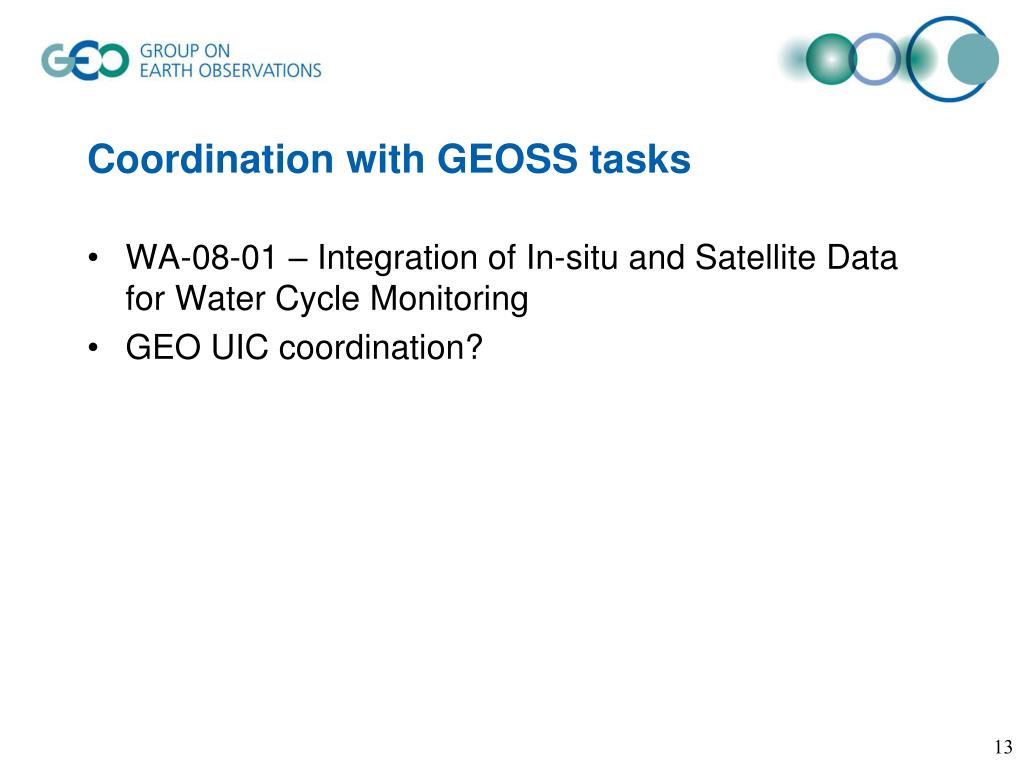 GEO GROUP ON EARTH OBSERVATIONS

Coordination with GEOSS tasks

• WA-08-01 – Integration of In-situ and Satellite Data for Water Cycle Monitoring
• GEO UIC coordination?

13